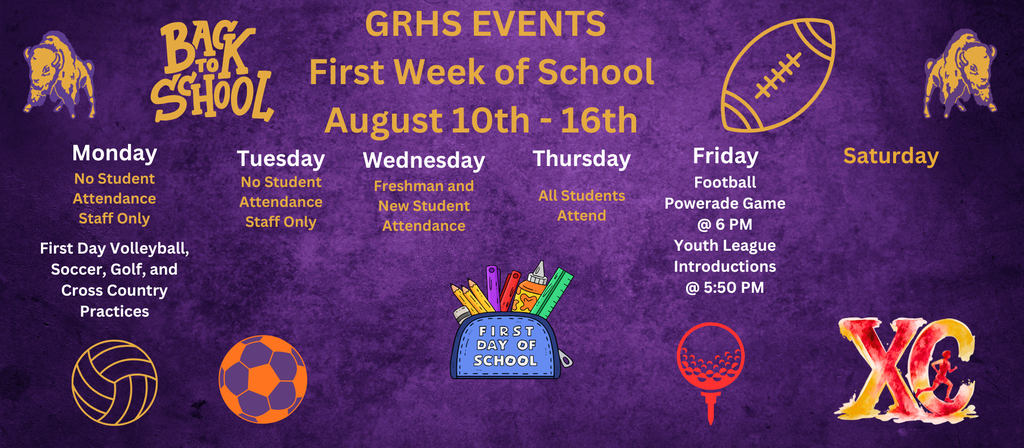 BACK TO SCHOOL

GRHS EVENTS
First Week of School
August 10th - 16th

Monday
No Student Attendance Staff Only

First Day Volleyball, Soccer, Golf, and Cross Country Practices

Tuesday
No Student Attendance Staff Only

Wednesday
Freshman and New Student Attendance

Thursday
All Students Attend

Friday
Football Powerade Game @ 6 PM
Youth League Introductions @ 5:50 PM

Saturday

FIRST DAY OF SCHOOL

XC